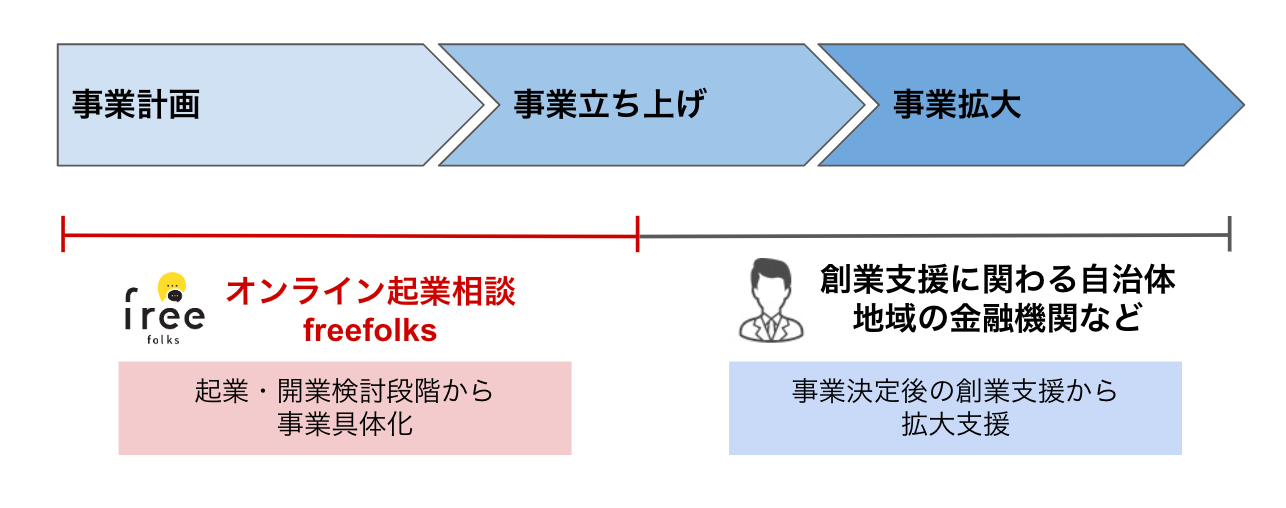 事業計画

事業立ち上げ

事業拡大

free folks

オンライン起業相談
freefolks

起業・開業検討段階から
事業具体化

創業支援に関わる自治体
地域の金融機関など

事業決定後の創業支援から
拡大支援